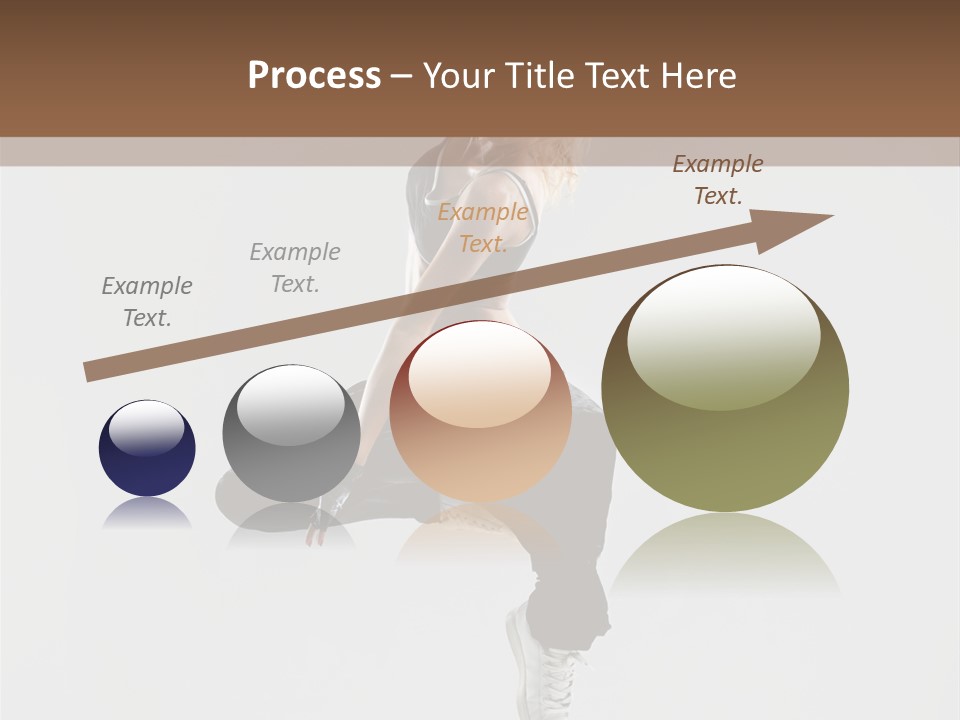 Process – Your Title Text Here

Example Text.

Example Text.

Example Text.

Example Text.